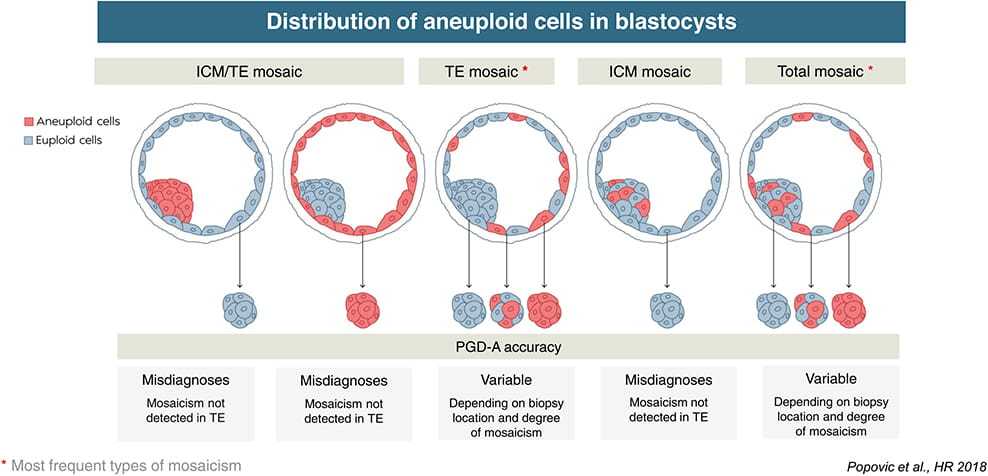 Distribution of aneuploid cells in blastocysts

ICM/TE mosaic

TE mosaic *

ICM mosaic

Total mosaic *

Aneuploid cells

Euploid cells

PGD-A accuracy

Misdiagnoses

Mosaicism not detected in TE

Misdiagnoses

Mosaicism not detected in TE

Variable

Depending on biopsy location and degree of mosaicism

Misdiagnoses

Mosaicism not detected in TE

Variable

Depending on biopsy location and degree of mosaicism

* Most frequent types of mosaicism

Popovic et al., HR 2018